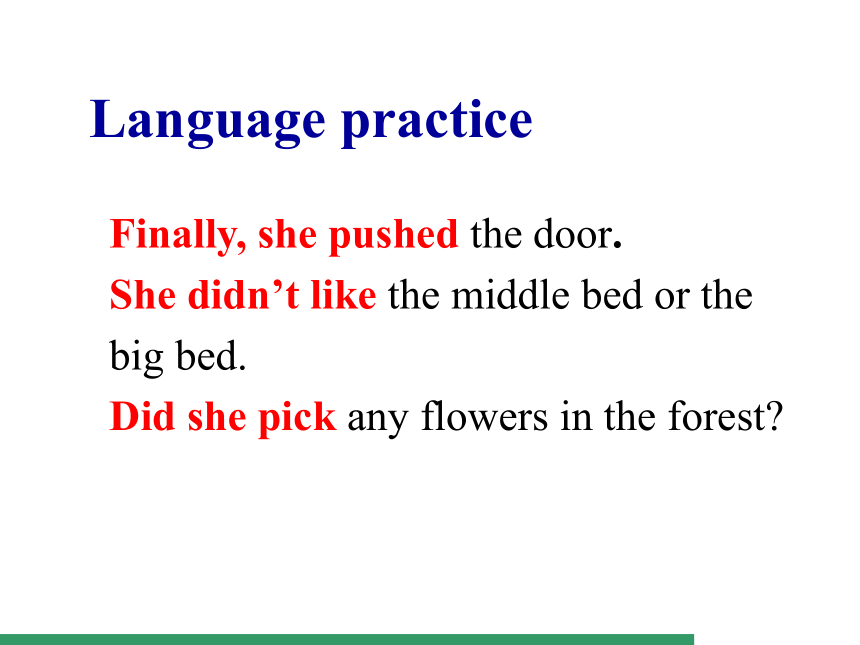 Language practice

Finally, she pushed the door.
She didn’t like the middle bed or the big bed.
Did she pick any flowers in the forest?